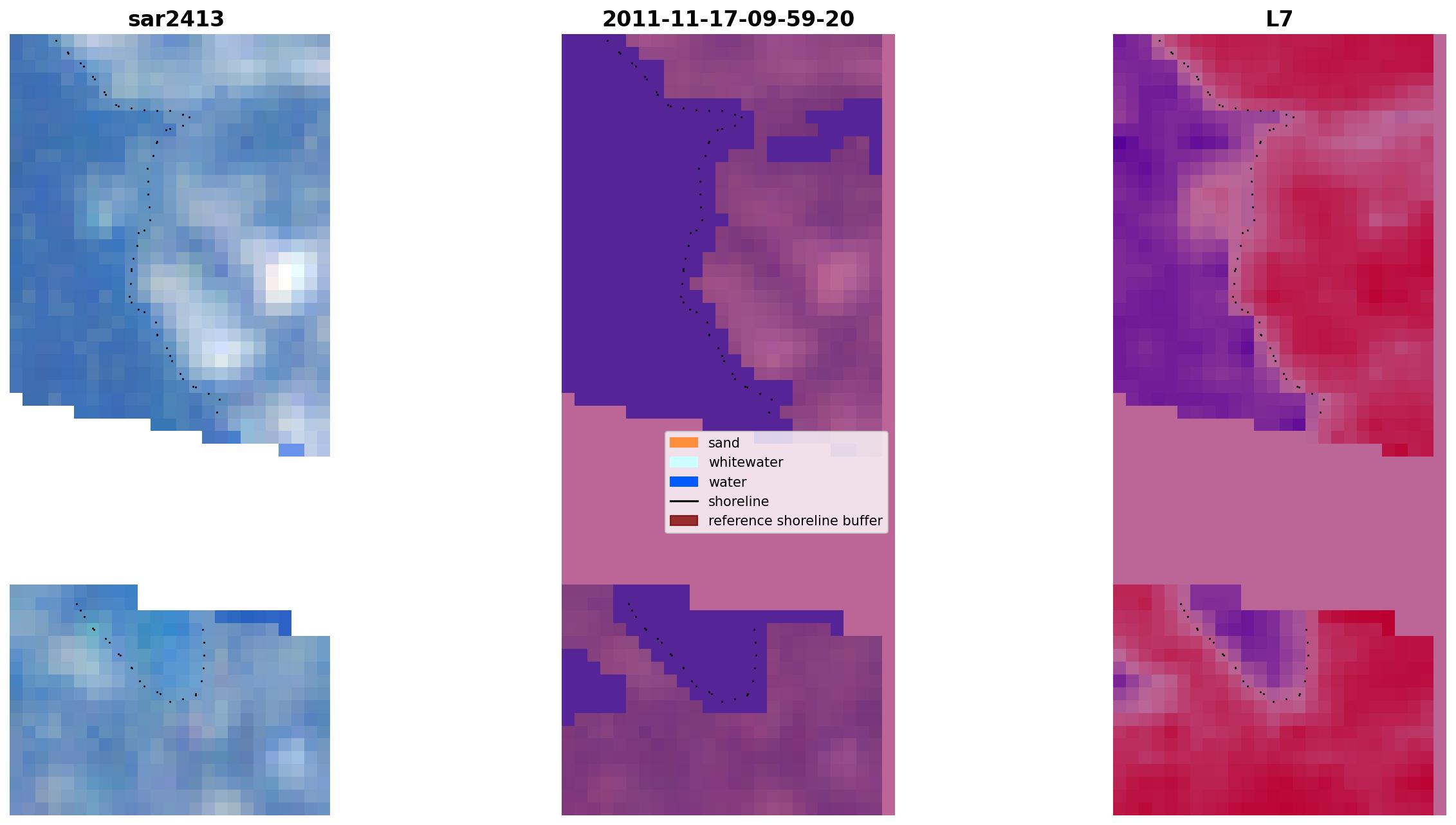 sar2413

2011-11-17-09-59-20

L7

sand
whitewater
water
shoreline
reference shoreline buffer